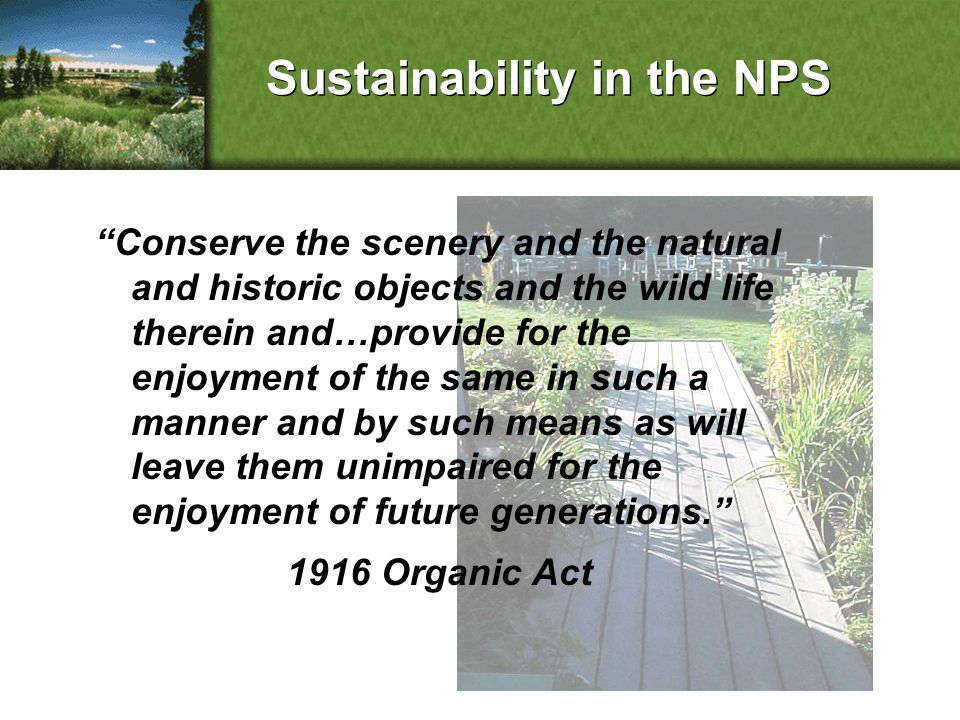 Sustainability in the NPS

“Conserve the scenery and the natural and historic objects and the wild life therein and…provide for the enjoyment of the same in such a manner and by such means as will leave them unimpaired for the enjoyment of future generations.”

1916 Organic Act